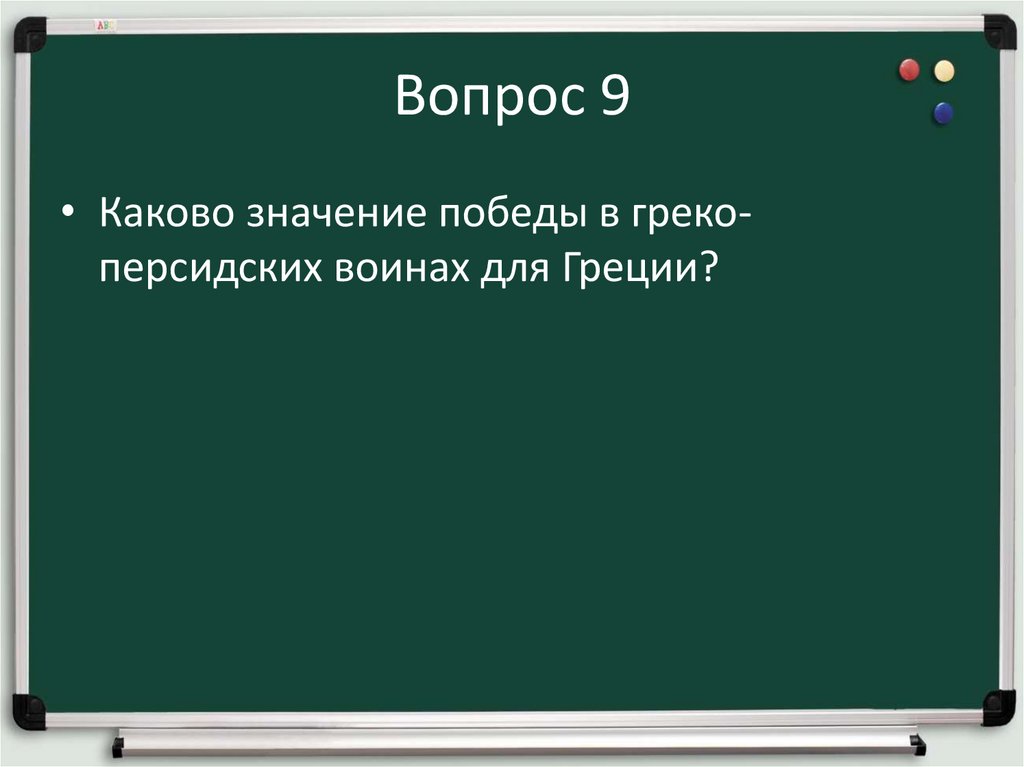 Вопрос 9

• Каково значение победы в греко-персидских воинах для Греции?